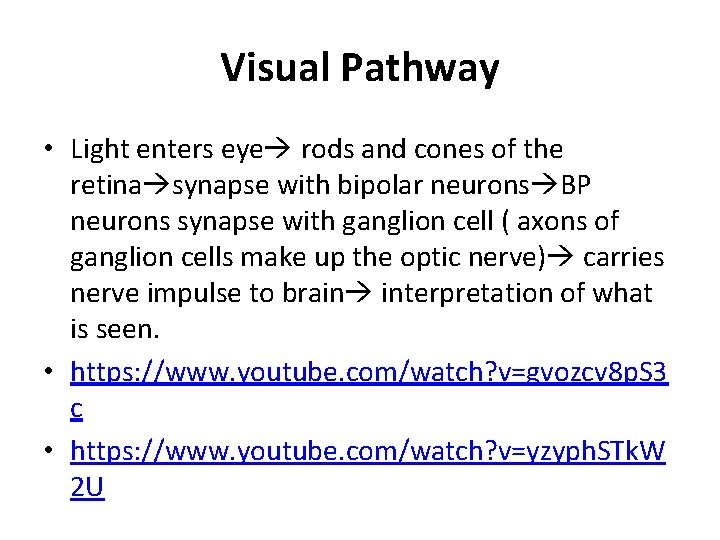 Visual Pathway

• Light enters eye→ rods and cones of the retina→synapse with bipolar neurons→BP neurons synapse with ganglion cell ( axons of ganglion cells make up the optic nerve)→ carries nerve impulse to brain→ interpretation of what is seen.

• https://www.youtube.com/watch?v=gvozcv8pS3c

• https://www.youtube.com/watch?v=yzyphSTkW2U